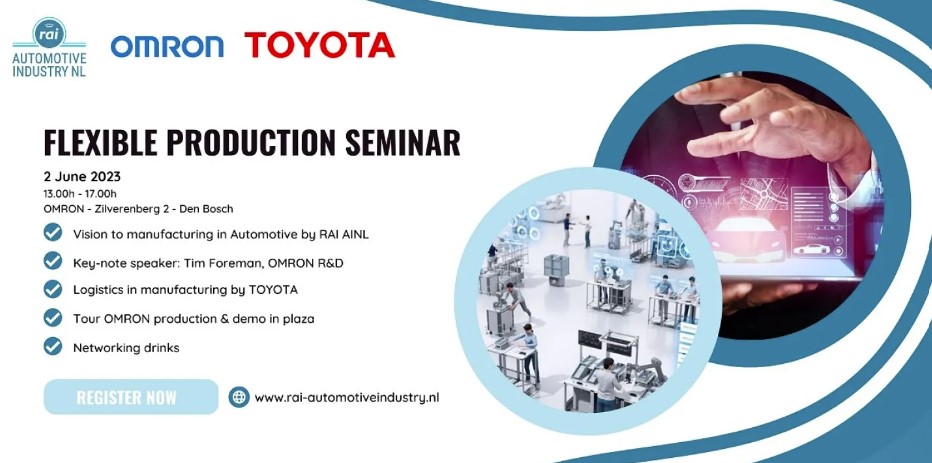 rai
AUTOMOTIVE INDUSTRY NL

OMRON TOYOTA

FLEXIBLE PRODUCTION SEMINAR

2 June 2023
13.00h - 17.00h
OMRON - Zilverenberg 2 - Den Bosch

Vision to manufacturing in Automotive by RAI AINL

Key-note speaker: Tim Foreman, OMRON R&D

Logistics in manufacturing by TOYOTA

Tour OMRON production & demo in plaza

Networking drinks

REGISTER NOW

www.rai-automotiveindustry.nl